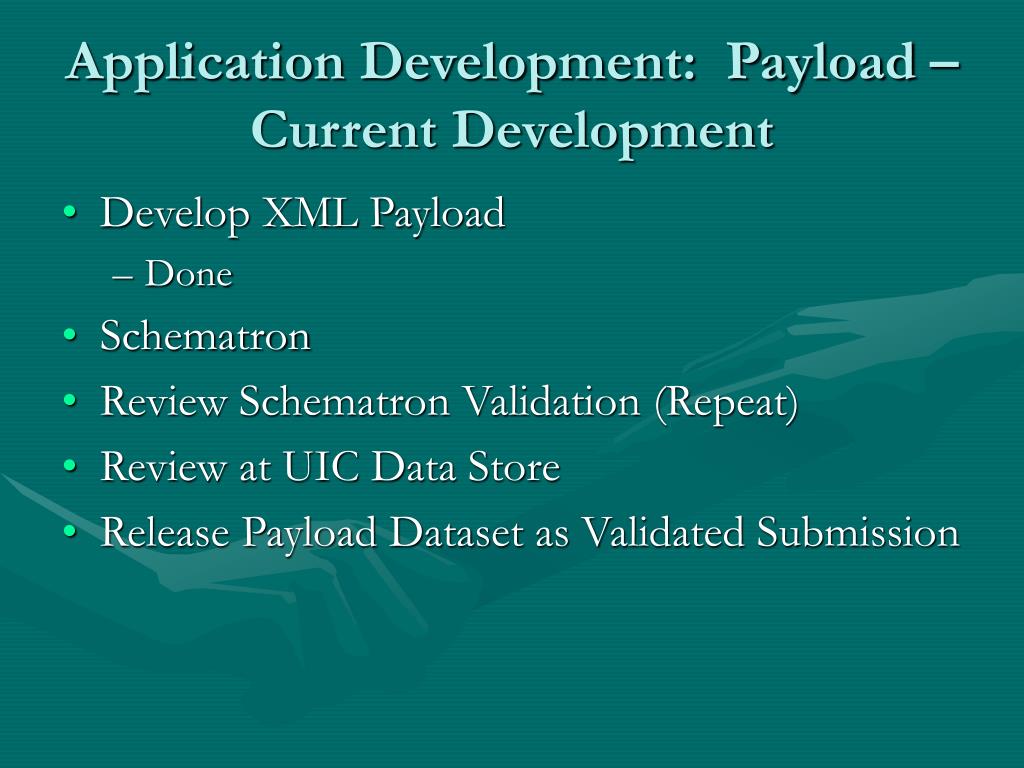 Application Development: Payload – Current Development

• Develop XML Payload
– Done
• Schematron
• Review Schematron Validation (Repeat)
• Review at UIC Data Store
• Release Payload Dataset as Validated Submission